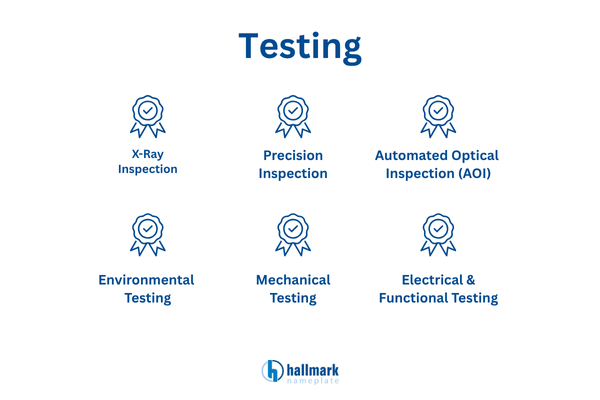 Testing

X-Ray Inspection

Precision Inspection

Automated Optical Inspection (AOI)

Environmental Testing

Mechanical Testing

Electrical & Functional Testing

hallmark nameplate